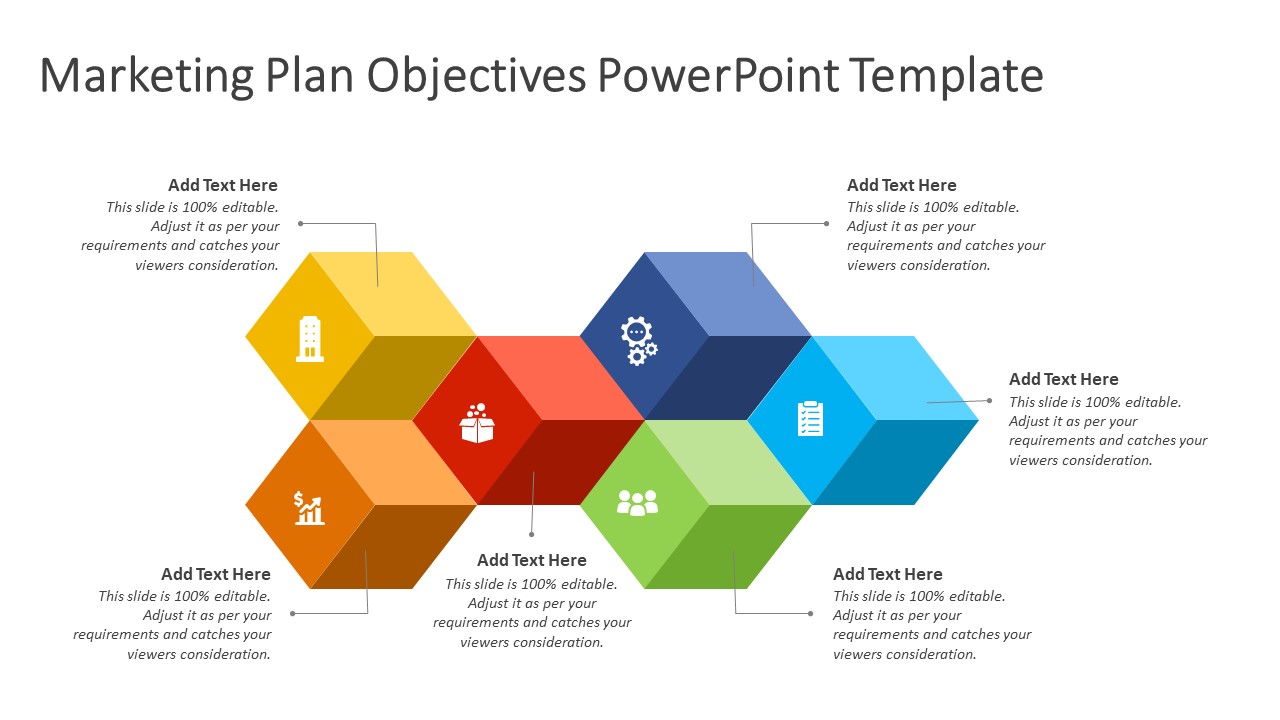 Marketing Plan Objectives PowerPoint Template

Add Text Here
This slide is 100% editable. Adjust it as per your requirements and catches your viewers consideration.

Add Text Here
This slide is 100% editable. Adjust it as per your requirements and catches your viewers consideration.

Add Text Here
This slide is 100% editable. Adjust it as per your requirements and catches your viewers consideration.

Add Text Here
This slide is 100% editable. Adjust it as per your requirements and catches your viewers consideration.

Add Text Here
This slide is 100% editable. Adjust it as per your requirements and catches your viewers consideration.

Add Text Here
This slide is 100% editable. Adjust it as per your requirements and catches your viewers consideration.